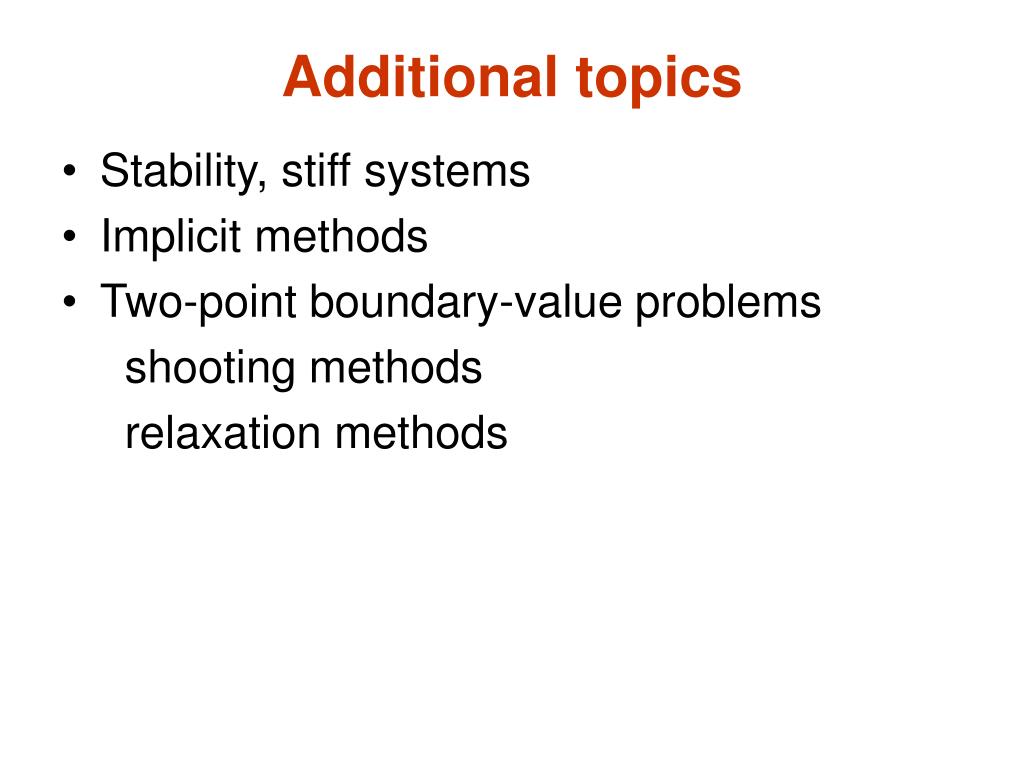 Additional topics

• Stability, stiff systems
• Implicit methods
• Two-point boundary-value problems
shooting methods
relaxation methods